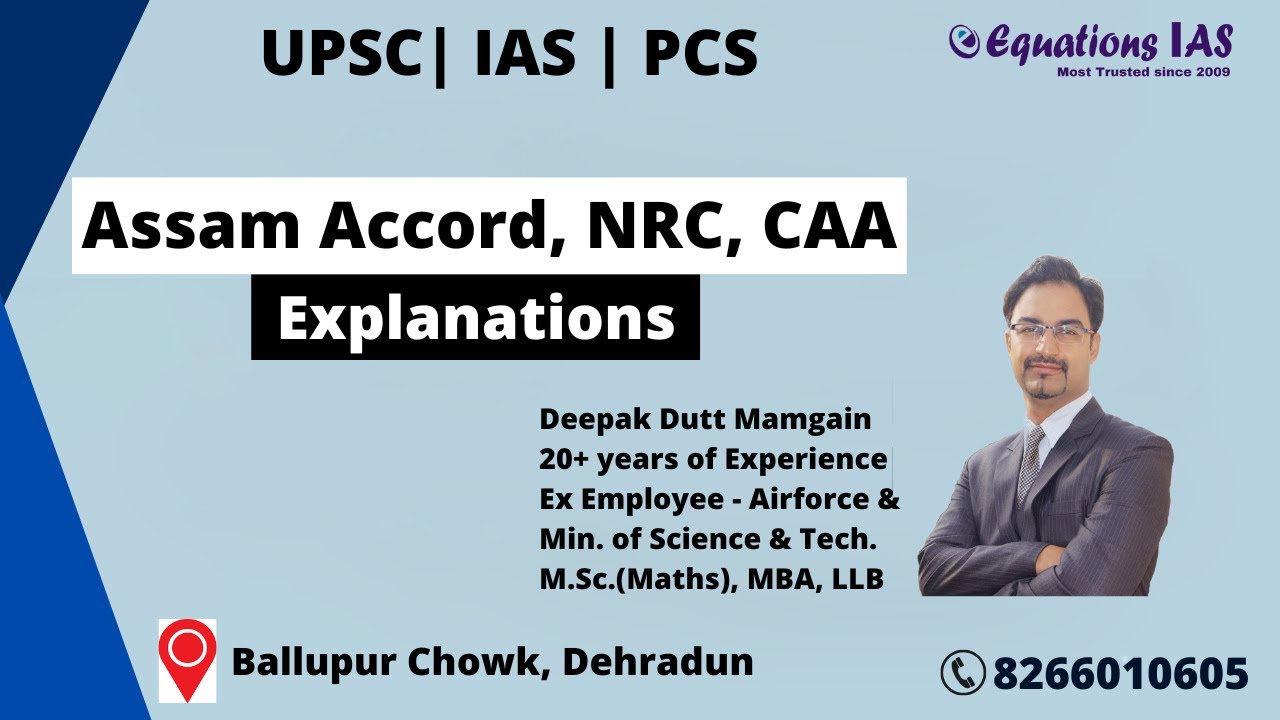 UPSC| IAS | PCS

Equations IAS
Most Trusted since 2009

Assam Accord, NRC, CAA

Explanations

Deepak Dutt Mamgain
20+ years of Experience
Ex Employee - Airforce &
Min. of Science & Tech.
M.Sc.(Maths), MBA, LLB

Ballupur Chowk, Dehradun

8266010605